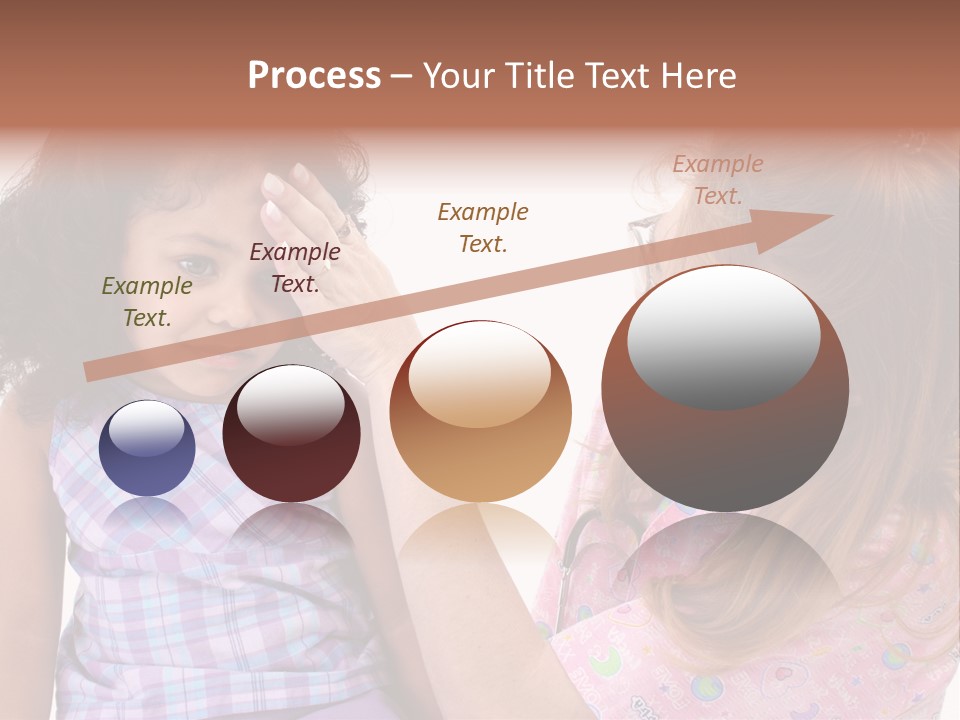 Process – Your Title Text Here

Example Text.

Example Text.

Example Text.

Example Text.